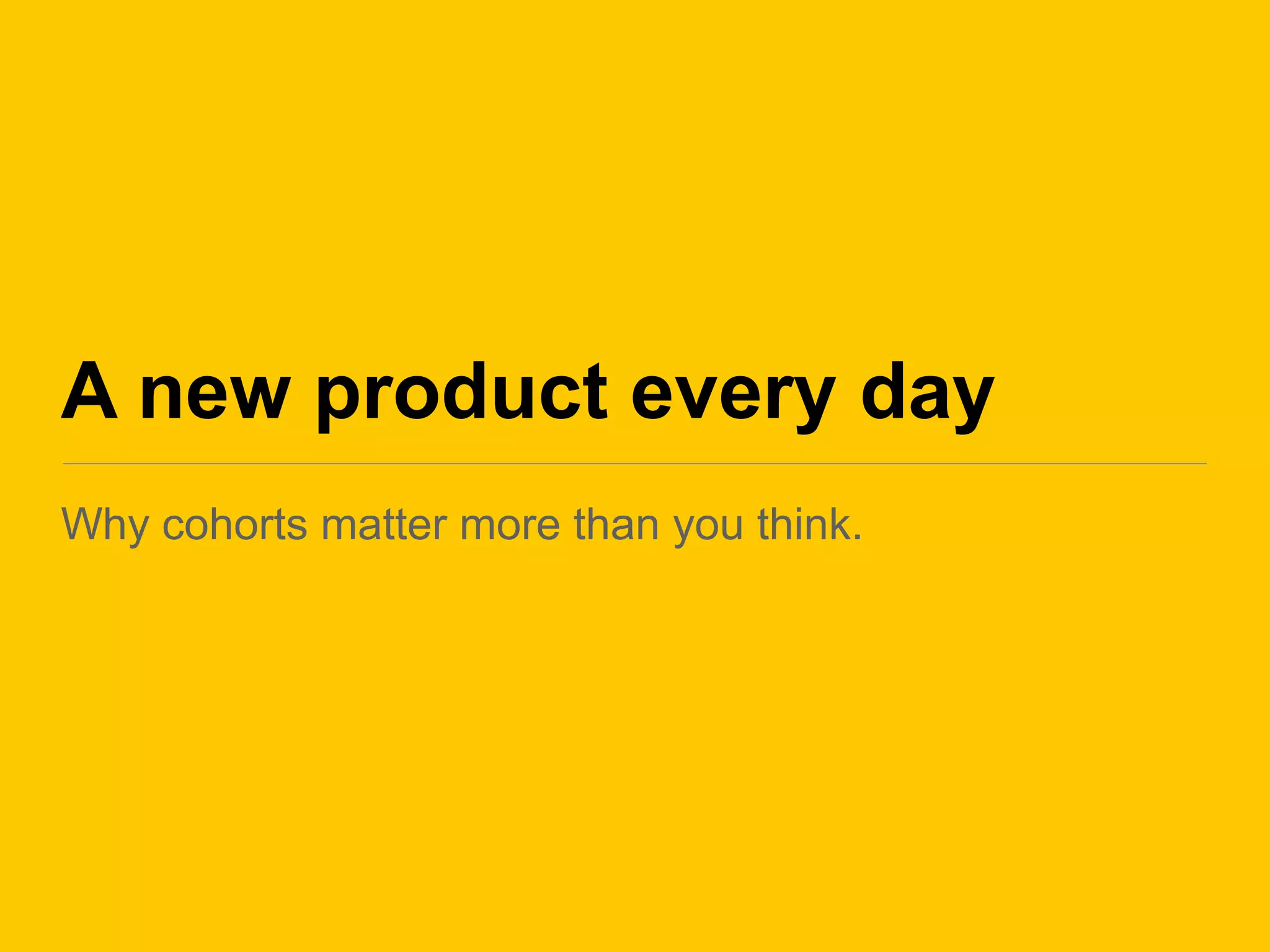 A new product every day

Why cohorts matter more than you think.